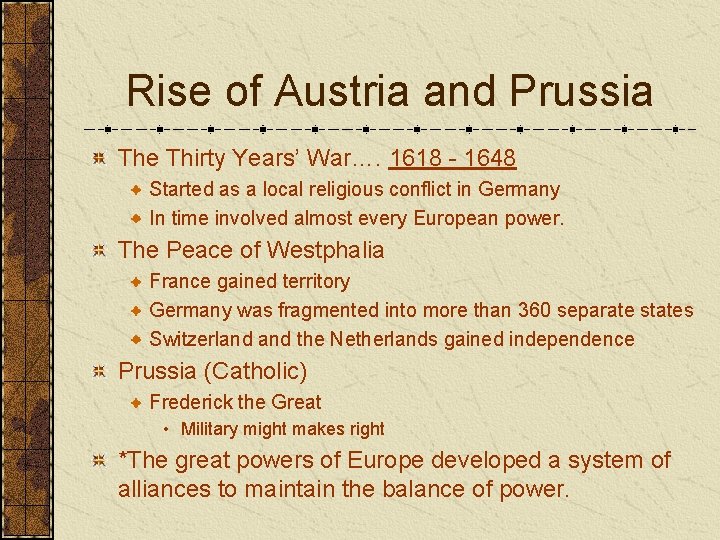 Rise of Austria and Prussia

The Thirty Years' War…. 1618 - 1648

Started as a local religious conflict in Germany

In time involved almost every European power.

The Peace of Westphalia

France gained territory

Germany was fragmented into more than 360 separate states

Switzerland and the Netherlands gained independence

Prussia (Catholic)

Frederick the Great

Military might makes right

*The great powers of Europe developed a system of alliances to maintain the balance of power.